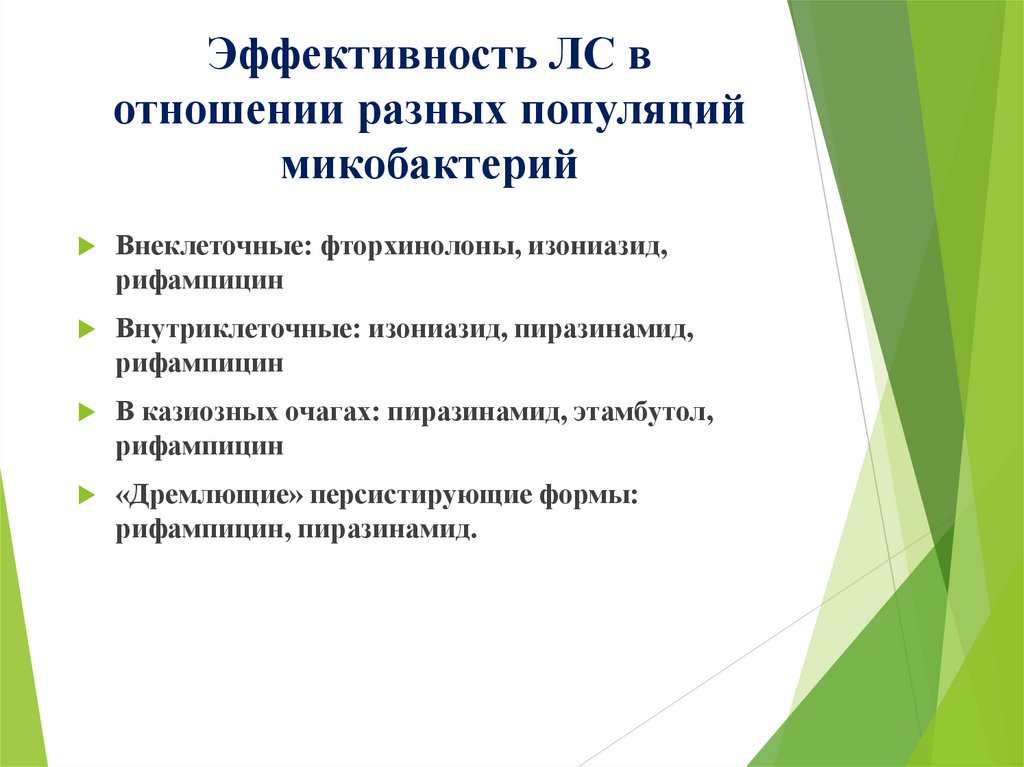 Эффективность ЛС в отношении разных популяций микобактерий

Внеклеточные: фторхинолоны, изониазид, рифампицин

Внутриклеточные: изониазид, пиразинамид, рифампицин

В казиозных очагах: пиразинамид, этамбутол, рифампицин

«Дремлющие» персистирующие формы: рифампицин, пиразинамид.